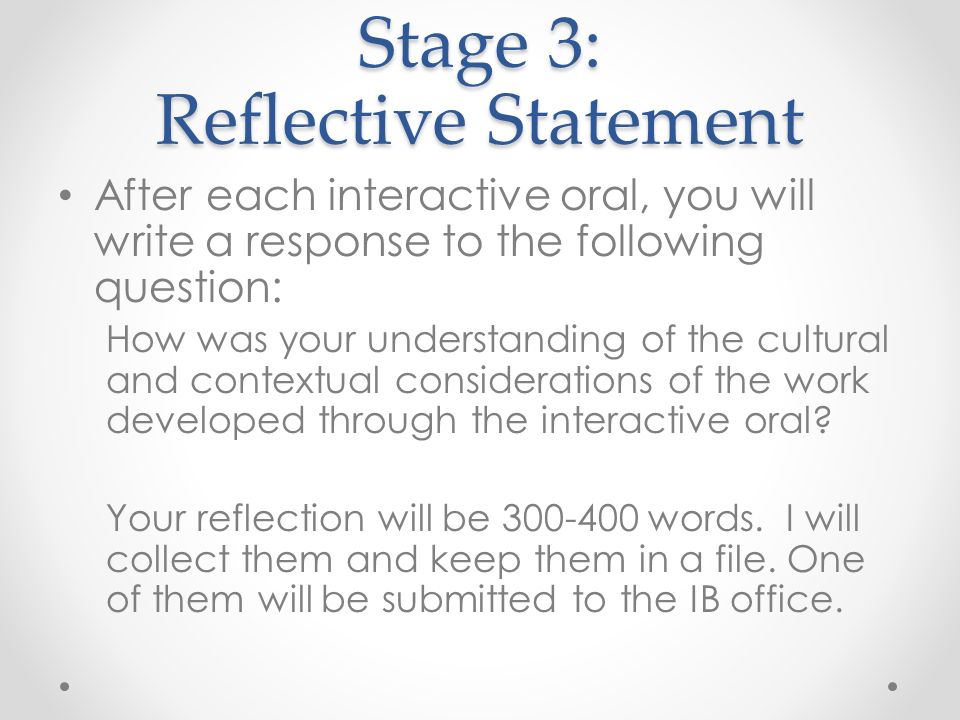 Stage 3:
Reflective Statement

• After each interactive oral, you will write a response to the following question:

How was your understanding of the cultural and contextual considerations of the work developed through the interactive oral?

Your reflection will be 300-400 words. I will collect them and keep them in a file. One of them will be submitted to the IB office.